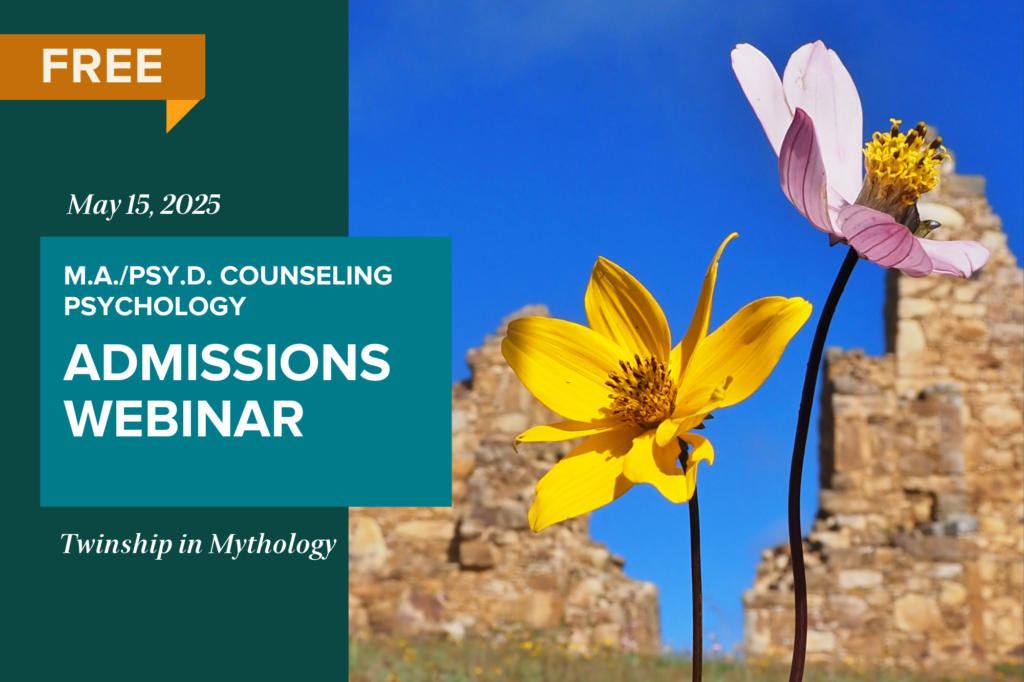 FREE

May 15, 2025

M.A./PSY.D. COUNSELING PSYCHOLOGY

ADMISSIONS WEBINAR

Twinship in Mythology